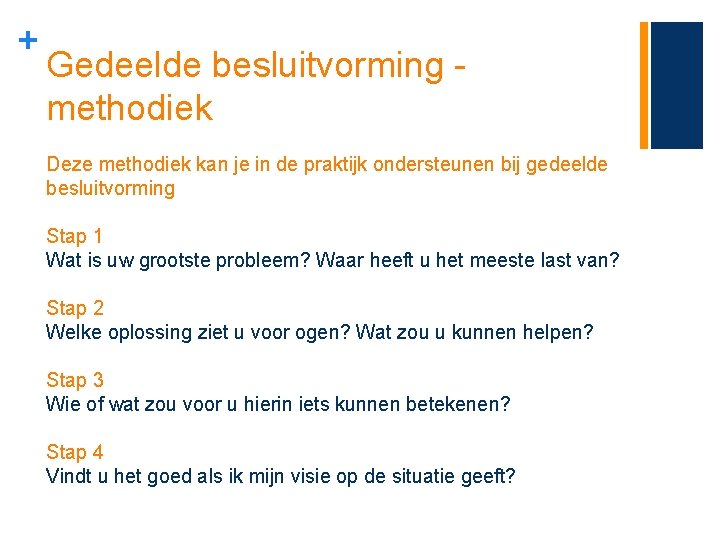 +

Gedeelde besluitvorming - methodiek

Deze methodiek kan je in de praktijk ondersteunen bij gedeelde besluitvorming

Stap 1
Wat is uw grootste probleem? Waar heeft u het meeste last van?

Stap 2
Welke oplossing ziet u voor ogen? Wat zou u kunnen helpen?

Stap 3
Wie of wat zou voor u hierin iets kunnen betekenen?

Stap 4
Vindt u het goed als ik mijn visie op de situatie geeft?